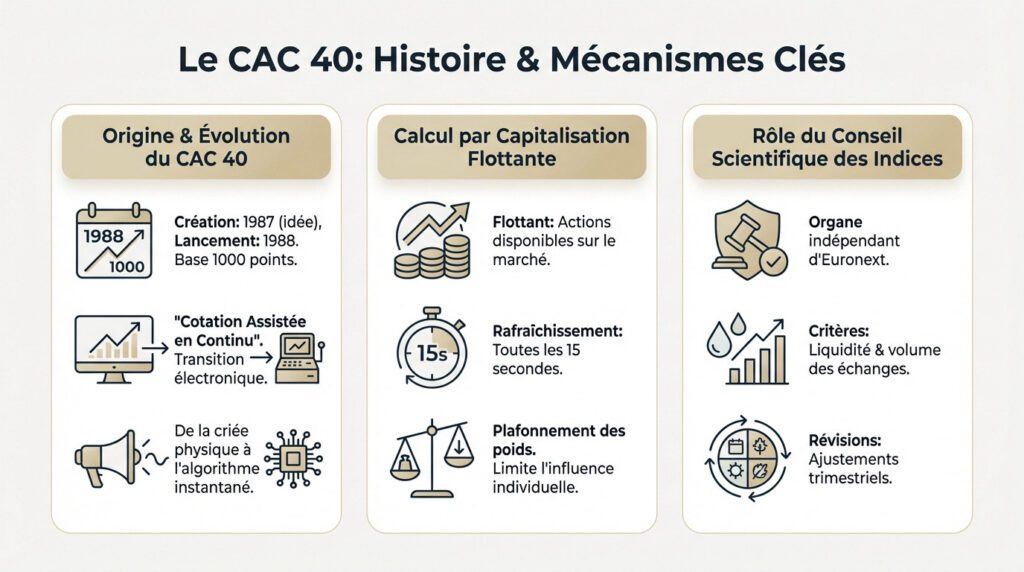 Le CAC 40: Histoire & Mécanismes Clés

Origine & Évolution du CAC 40

1988
1000

Création: 1987 (idée), Lancement: 1988. Base 1000 points.

"Cotation Assistée en Continu". Transition électronique.

De la criée physique à l'algorithme instantané.

Calcul par Capitalisation Flottante

Flottant: Actions disponibles sur le marché.

15s

Rafraîchissement: Toutes les 15 secondes.

Plafonnement des poids. Limite l'influence individuelle.

Rôle du Conseil Scientifique des Indices

Organe indépendant d'Euronext.

Critères: Liquidité & volume des échanges.

Révisions: Ajustements trimestriels.